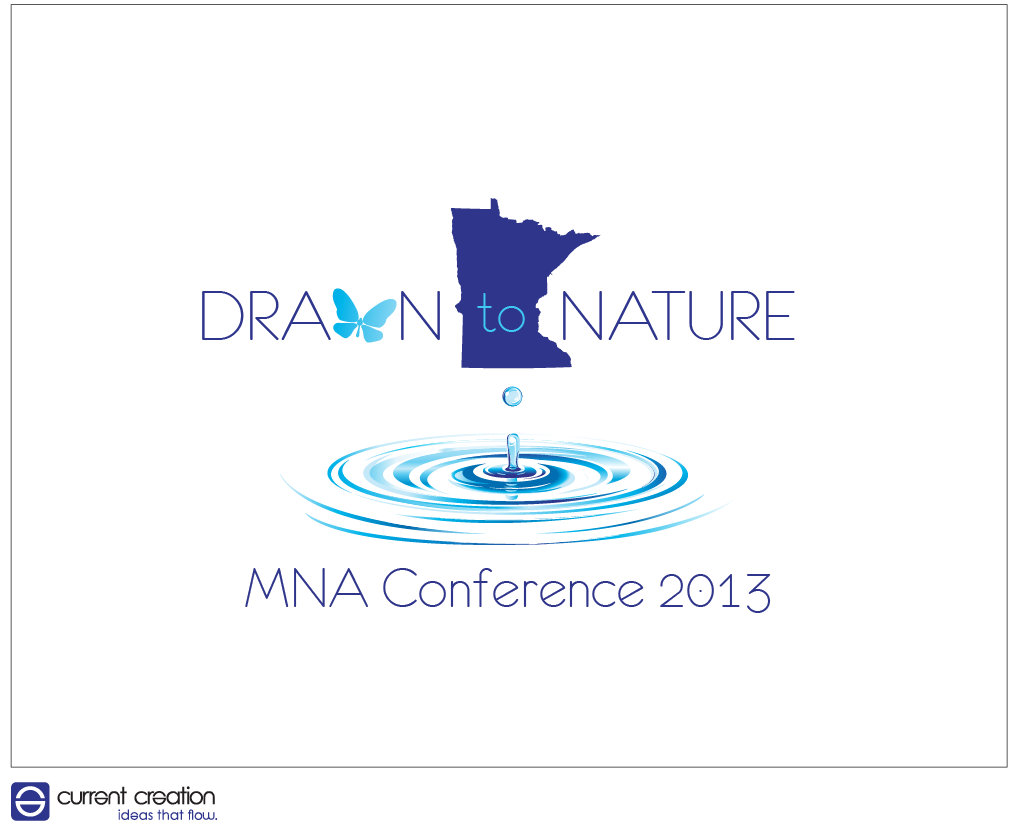 DRAWN to NATURE

MNA Conference 2013

current creation
ideas that flow.